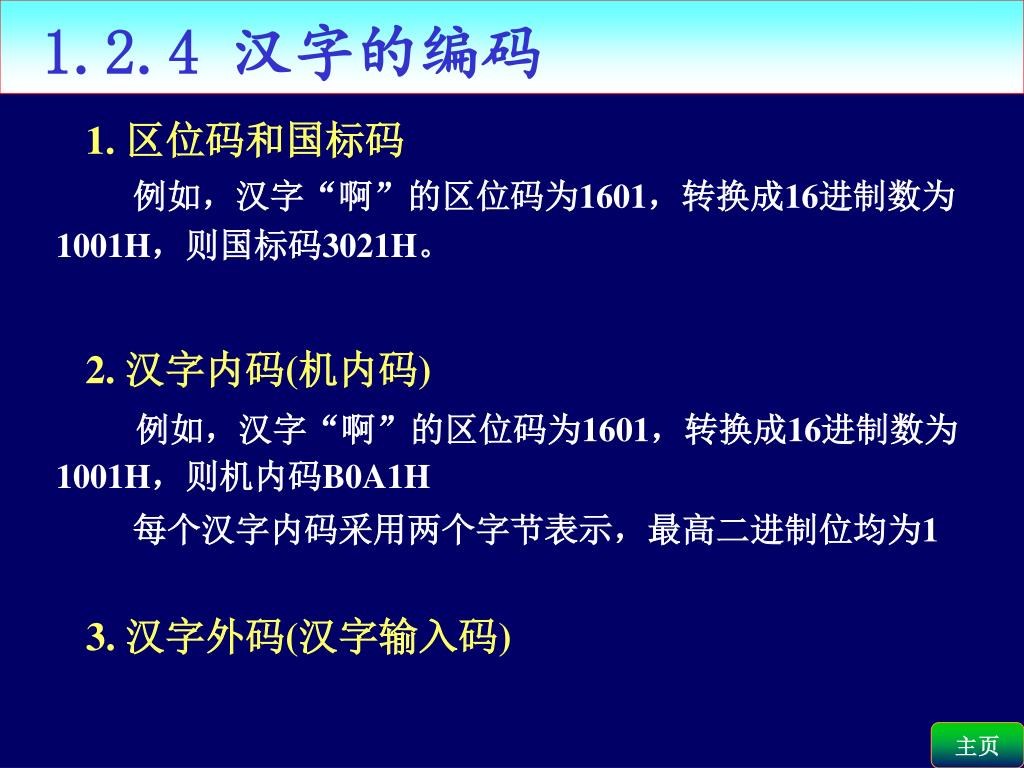 1.2.4 汉字的编码

1. 区位码和国标码

例如，汉字“啊”的区位码为1601，转换成16进制数为1001H，则国标码3021H。

2. 汉字内码(机内码)

例如，汉字“啊”的区位码为1601，转换成16进制数为1001H，则机内码B0A1H

每个汉字内码采用两个字节表示，最高二进制位均为1

3. 汉字外码(汉字输入码)

主页